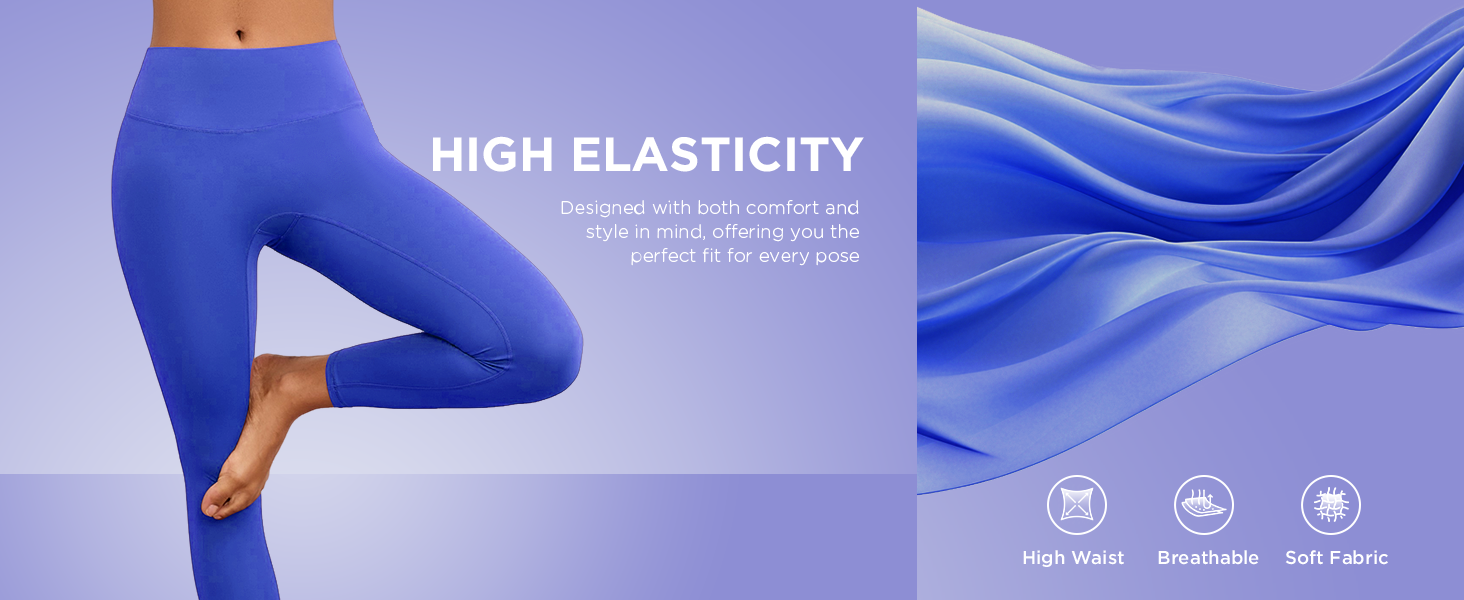 HIGH ELASTICITY

Designed with both comfort and style in mind, offering you the perfect fit for every pose

High Waist
Breathable
Soft Fabric